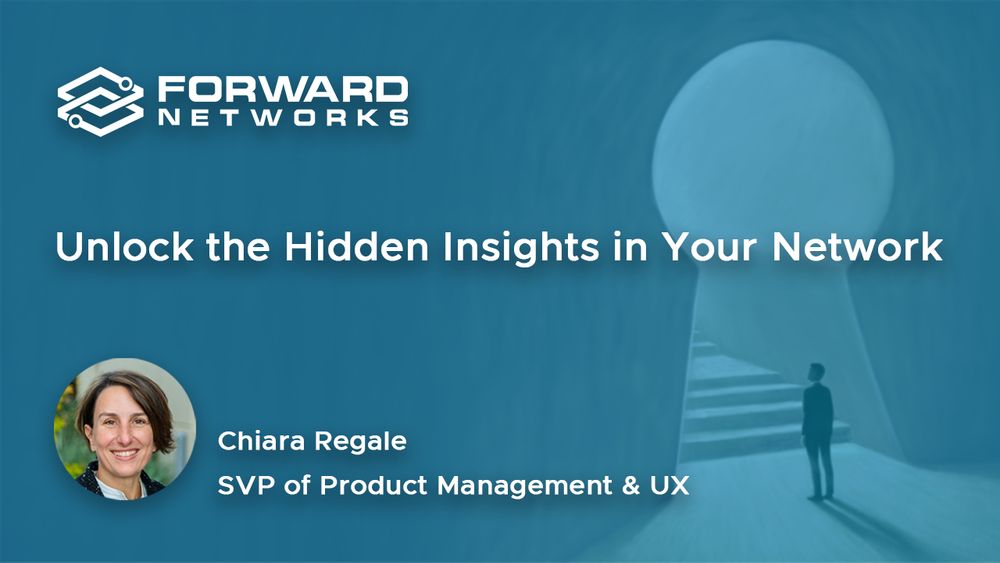 FORWARD
NETWORKS

Unlock the Hidden Insights in Your Network

Chiara Regale
SVP of Product Management & UX